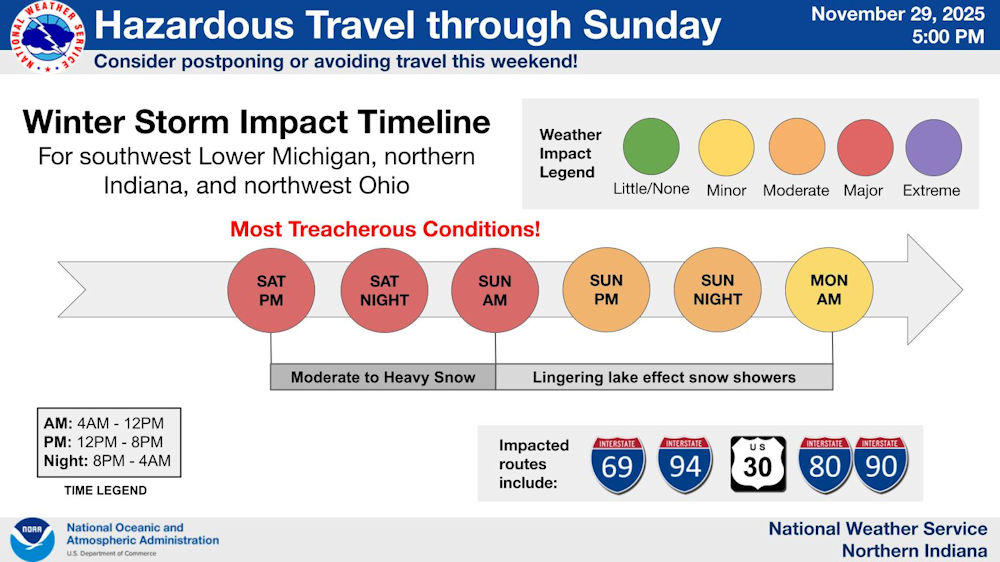 NATIONAL WEATHER SERVICE

Hazardous Travel through Sunday

November 29, 2025
5:00 PM

Consider postponing or avoiding travel this weekend!

Winter Storm Impact Timeline

For southwest Lower Michigan, northern Indiana, and northwest Ohio

Weather Impact Legend

Little/None

Minor

Moderate

Major

Extreme

Most Treacherous Conditions!

SAT PM

SAT NIGHT

SUN AM

SUN PM

SUN NIGHT

MON AM

Moderate to Heavy Snow

Lingering lake effect snow showers

AM: 4AM - 12PM
PM: 12PM - 8PM
Night: 8PM - 4AM

TIME LEGEND

Impacted routes include:

INTERSTATE 69

INTERSTATE 94

US 30

INTERSTATE 80

INTERSTATE 90

NOAA

National Oceanic and Atmospheric Administration
U.S. Department of Commerce

National Weather Service
Northern Indiana